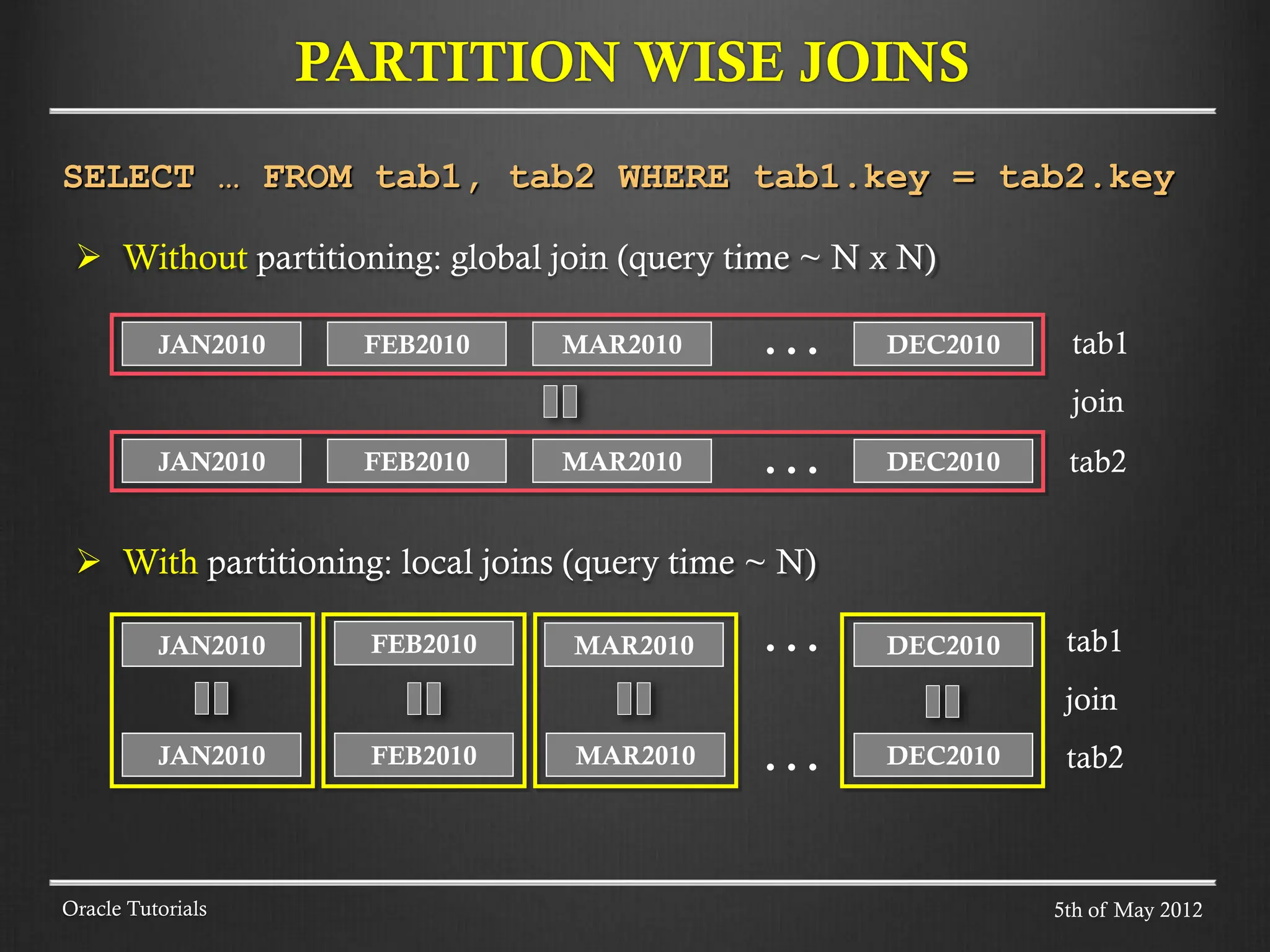 PARTITION WISE JOINS

SELECT … FROM tab1, tab2 WHERE tab1.key = tab2.key

➢ Without partitioning: global join (query time ~ N x N)

JAN2010 FEB2010 MAR2010 . . . DEC2010 tab1

join

JAN2010 FEB2010 MAR2010 . . . DEC2010 tab2

➢ With partitioning: local joins (query time ~ N)

JAN2010 FEB2010 MAR2010 . . . DEC2010 tab1

join

JAN2010 FEB2010 MAR2010 . . . DEC2010 tab2

Oracle Tutorials

5th of May 2012